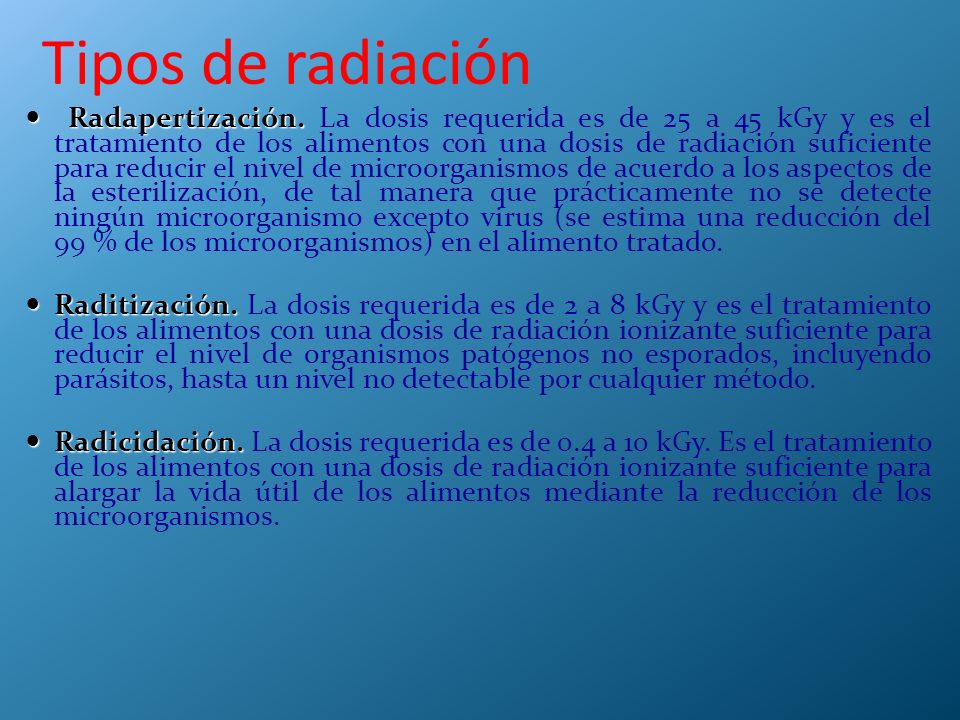 Tipos de radiación

• Radapertización. La dosis requerida es de 25 a 45 kGy y es el tratamiento de los alimentos con una dosis de radiación suficiente para reducir el nivel de microorganismos de acuerdo a los aspectos de la esterilización, de tal manera que prácticamente no se detecte ningún microorganismo excepto virus (se estima una reducción del 99 % de los microorganismos) en el alimento tratado.

• Raditización. La dosis requerida es de 2 a 8 kGy y es el tratamiento de los alimentos con una dosis de radiación ionizante suficiente para reducir el nivel de organismos patógenos no esporados, incluyendo parásitos, hasta un nivel no detectable por cualquier método.

• Radicidación. La dosis requerida es de 0.4 a 10 kGy. Es el tratamiento de los alimentos con una dosis de radiación ionizante suficiente para alargar la vida útil de los alimentos mediante la reducción de los microorganismos.